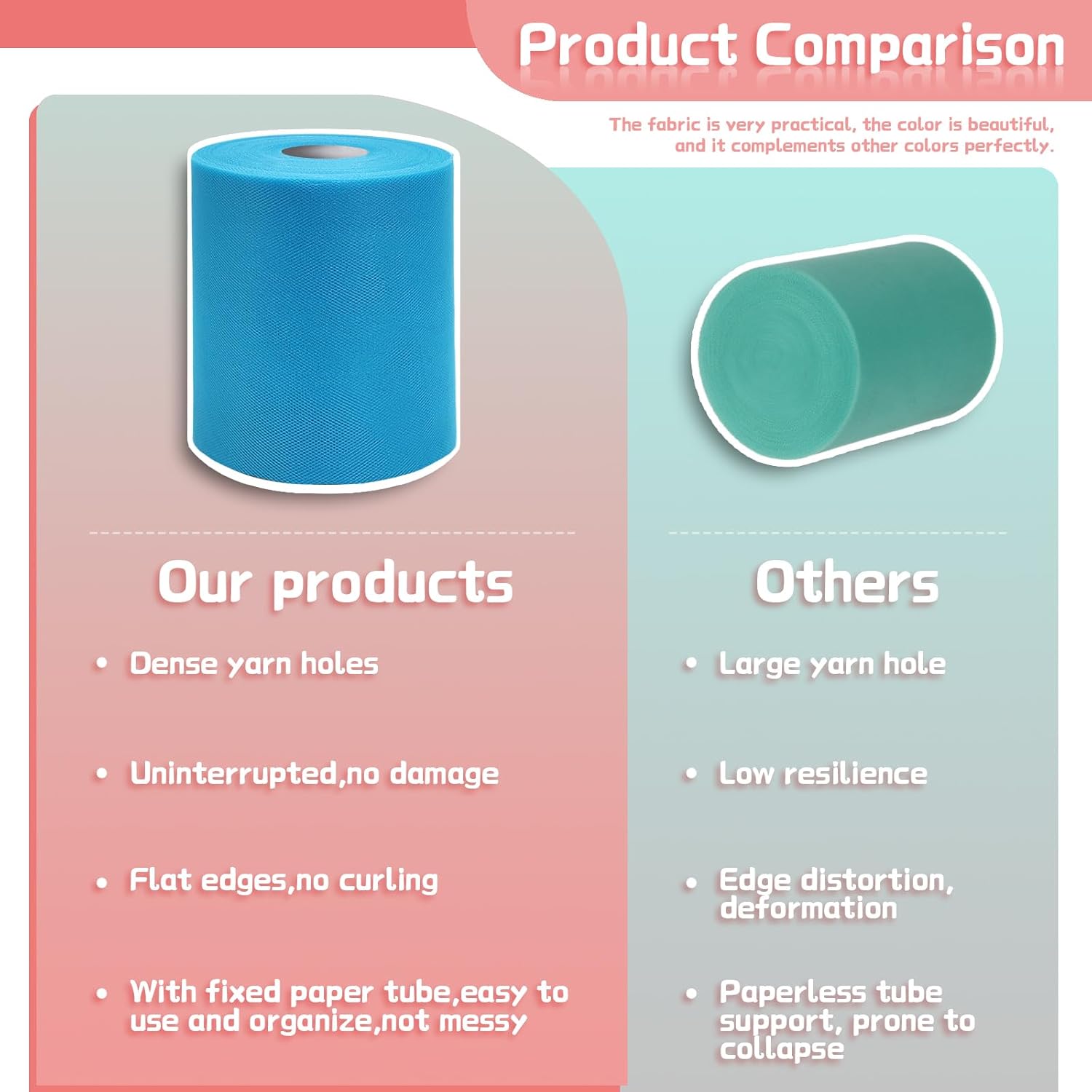 Product Comparison

The fabric is very practical, the color is beautiful, and it complements other colors perfectly.

Our products

• Dense yarn holes

• Uninterrupted,no damage

• Flat edges,no curling

• With fixed paper tube,easy to use and organize,not messy

Others

• Large yarn hole

• Low resilience

• Edge distortion, deformation

• Paperless tube support, prone to collapse